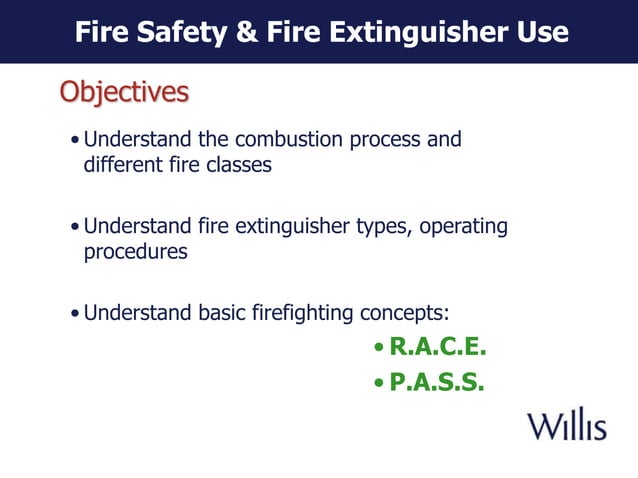 Fire Safety & Fire Extinguisher Use

Objectives

• Understand the combustion process and different fire classes

• Understand fire extinguisher types, operating procedures

• Understand basic firefighting concepts:

• R.A.C.E.
• P.A.S.S.

Willis